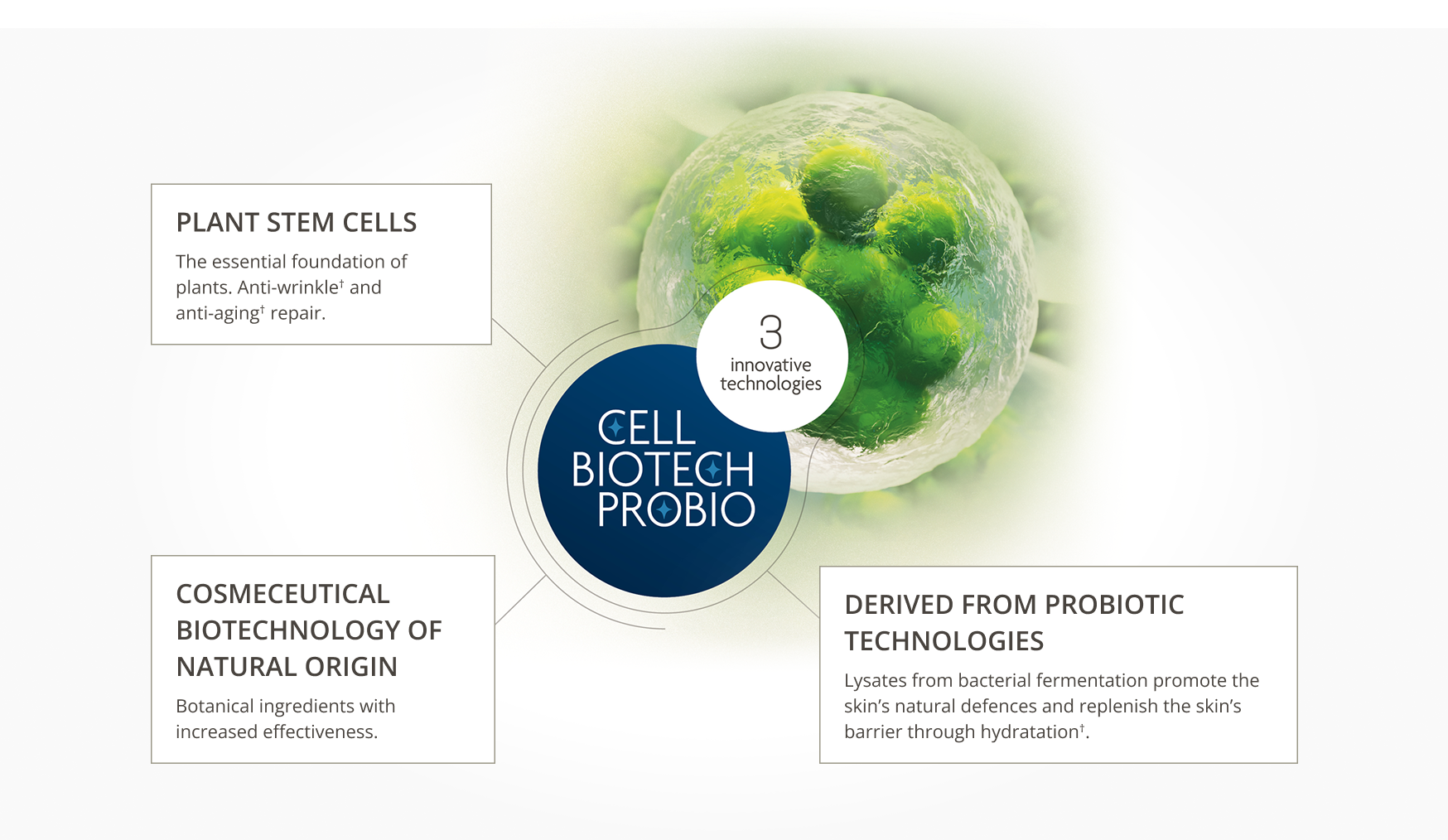 PLANT STEM CELLS

The essential foundation of plants. Anti-wrinkle† and anti-aging† repair.

3
innovative technologies

CELL BIOTECH PROBIO

COSMECEUTICAL BIOTECHNOLOGY OF NATURAL ORIGIN

Botanical ingredients with increased effectiveness.

DERIVED FROM PROBIOTIC TECHNOLOGIES

Lysates from bacterial fermentation promote the skin's natural defences and replenish the skin's barrier through hydratation†.